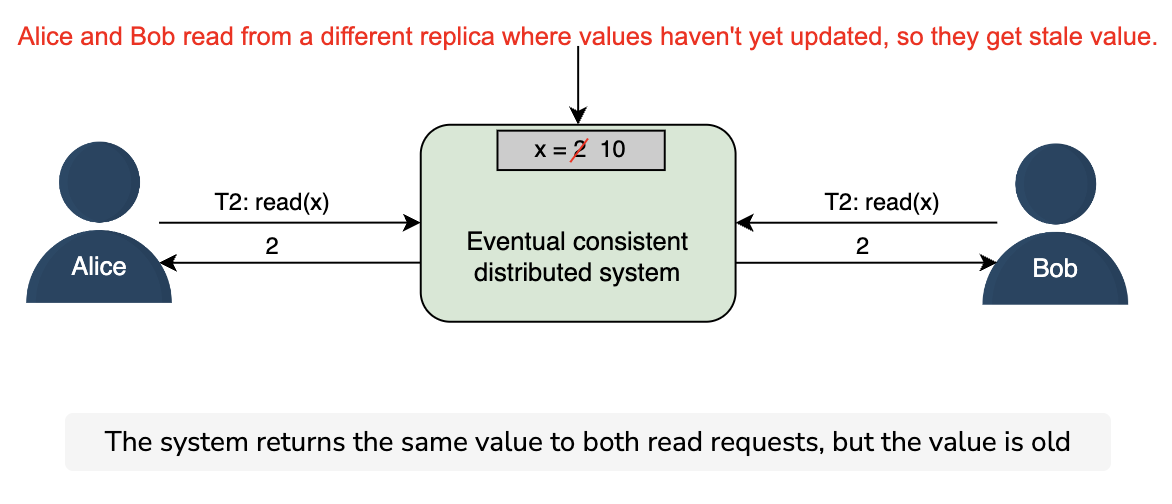 Alice and Bob read from a different replica where values haven't yet updated, so they get stale value.

x = 2 10

T2: read(x)

2

Alice

Eventual consistent distributed system

T2: read(x)

2

Bob

The system returns the same value to both read requests, but the value is old